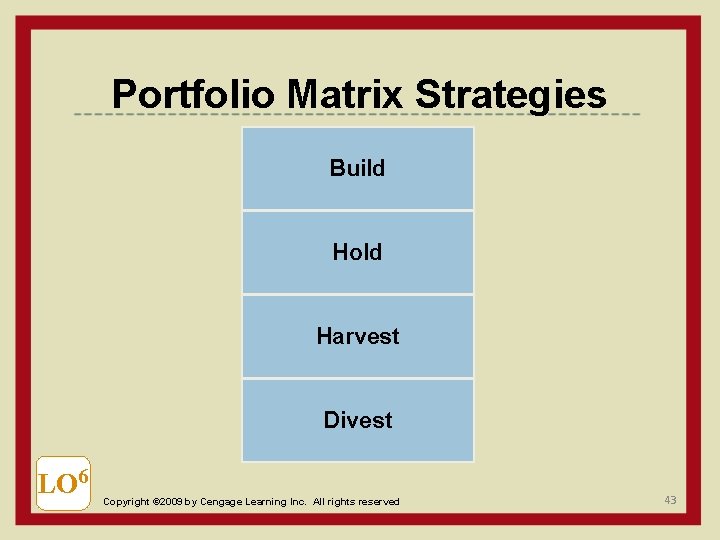 Portfolio Matrix Strategies

Build

Hold

Harvest

Divest

LO$^6$

Copyright ©2009 by Cengage Learning Inc. All rights reserved

43